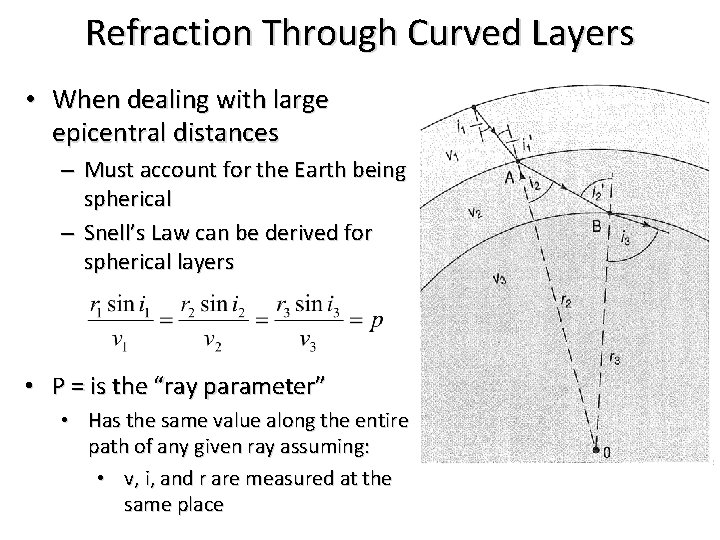 Refraction Through Curved Layers

• When dealing with large epicentral distances

– Must account for the Earth being spherical

– Snell's Law can be derived for spherical layers

$\frac{r_1 \sin i_1}{v_1} = \frac{r_2 \sin i_2}{v_2} = \frac{r_3 \sin i_3}{v_3} = p$

• P = is the "ray parameter"

• Has the same value along the entire path of any given ray assuming:

• v, i, and r are measured at the same place

$i_1$
$i_1'$
$v_1$
A
$i_2$
$i_2'$
$v_2$
B
$i_3$
$v_3$
$r_2$
$r_3$
0